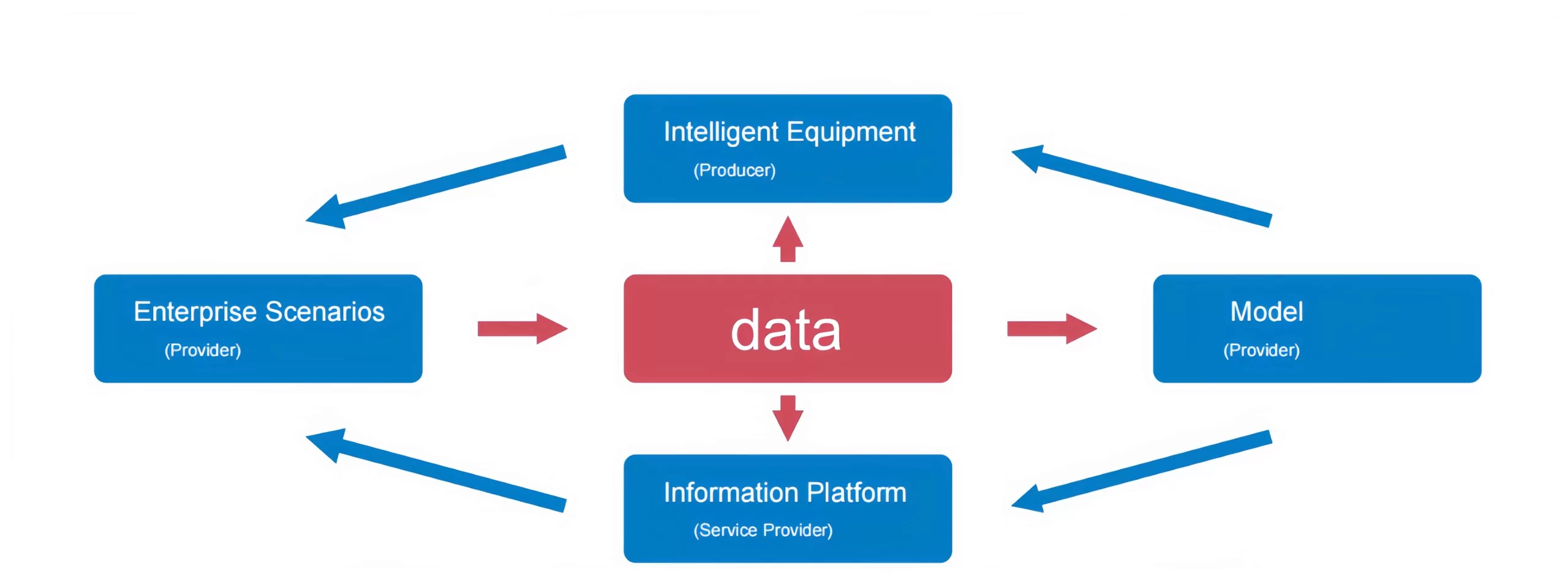 Intelligent Equipment
(Producer)

Enterprise Scenarios
(Provider)

data

Model
(Provider)

Information Platform
(Service Provider)